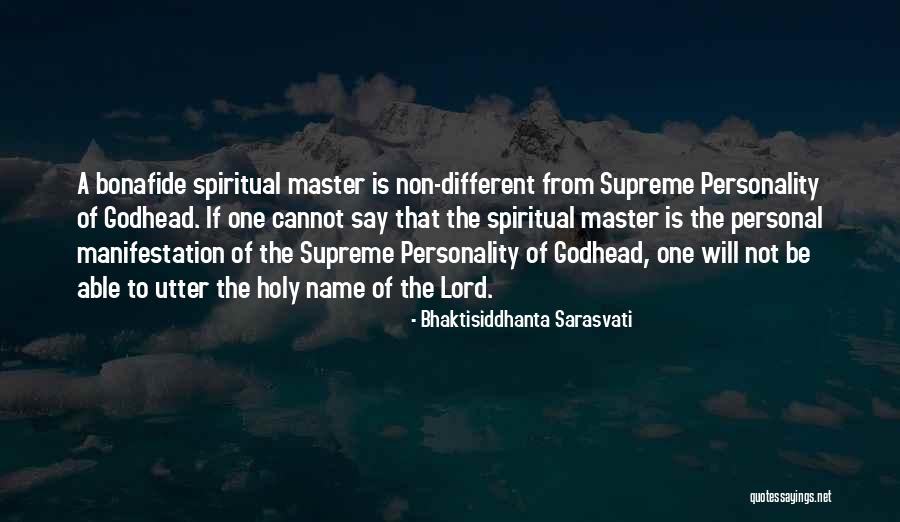 A bonafide spiritual master is non-different from Supreme Personality of Godhead. If one cannot say that the spiritual master is the personal manifestation of the Supreme Personality of Godhead, one will not be able to utter the holy name of the Lord.

- Bhaktisiddhanta Sarasvati

quotessayings.net